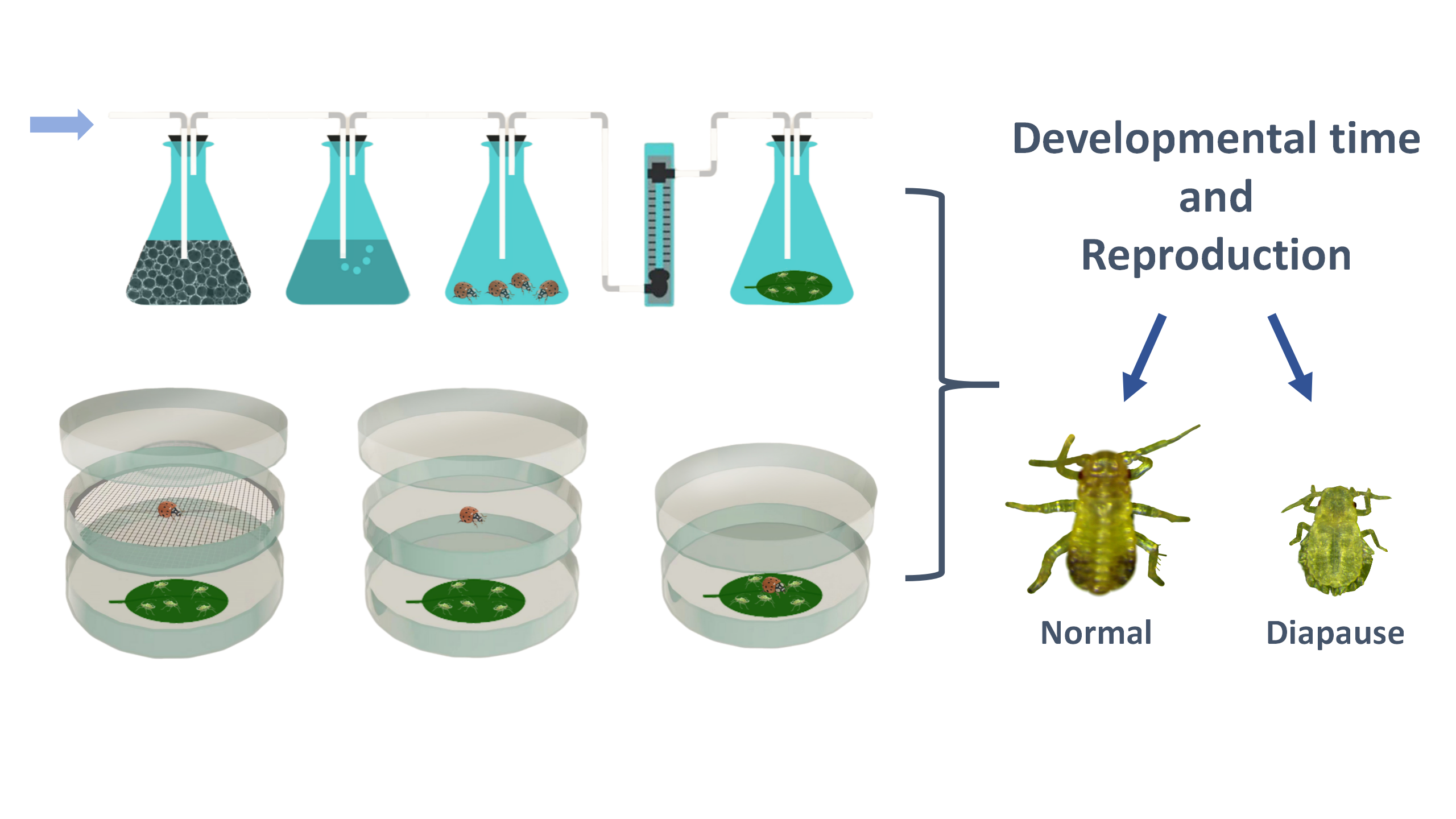 Developmental time
and
Reproduction

Normal

Diapause